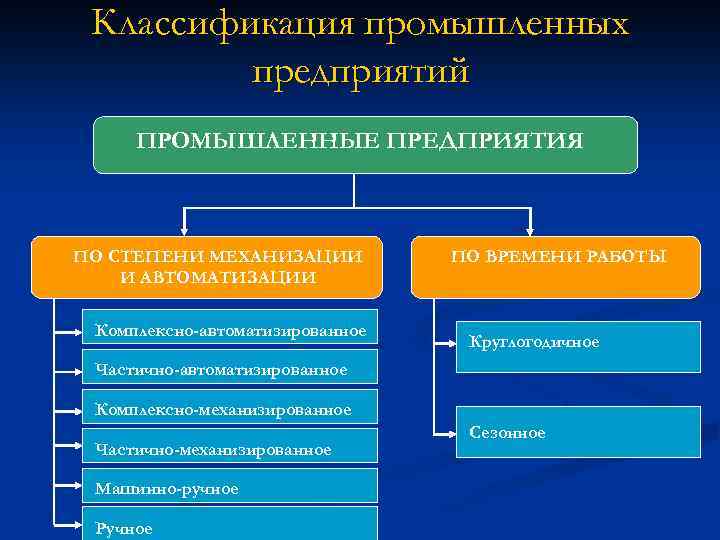 Классификация промышленных предприятий

ПРОМЫШЛЕННЫЕ ПРЕДПРИЯТИЯ

ПО СТЕПЕНИ МЕХАНИЗАЦИИ И АВТОМАТИЗАЦИИ

Комплексно-автоматизированное

Частично-автоматизированное

Комплексно-механизированное

Частично-механизированное

Машинно-ручное

Ручное

ПО ВРЕМЕНИ РАБОТЫ

Круглогодичное

Сезонное